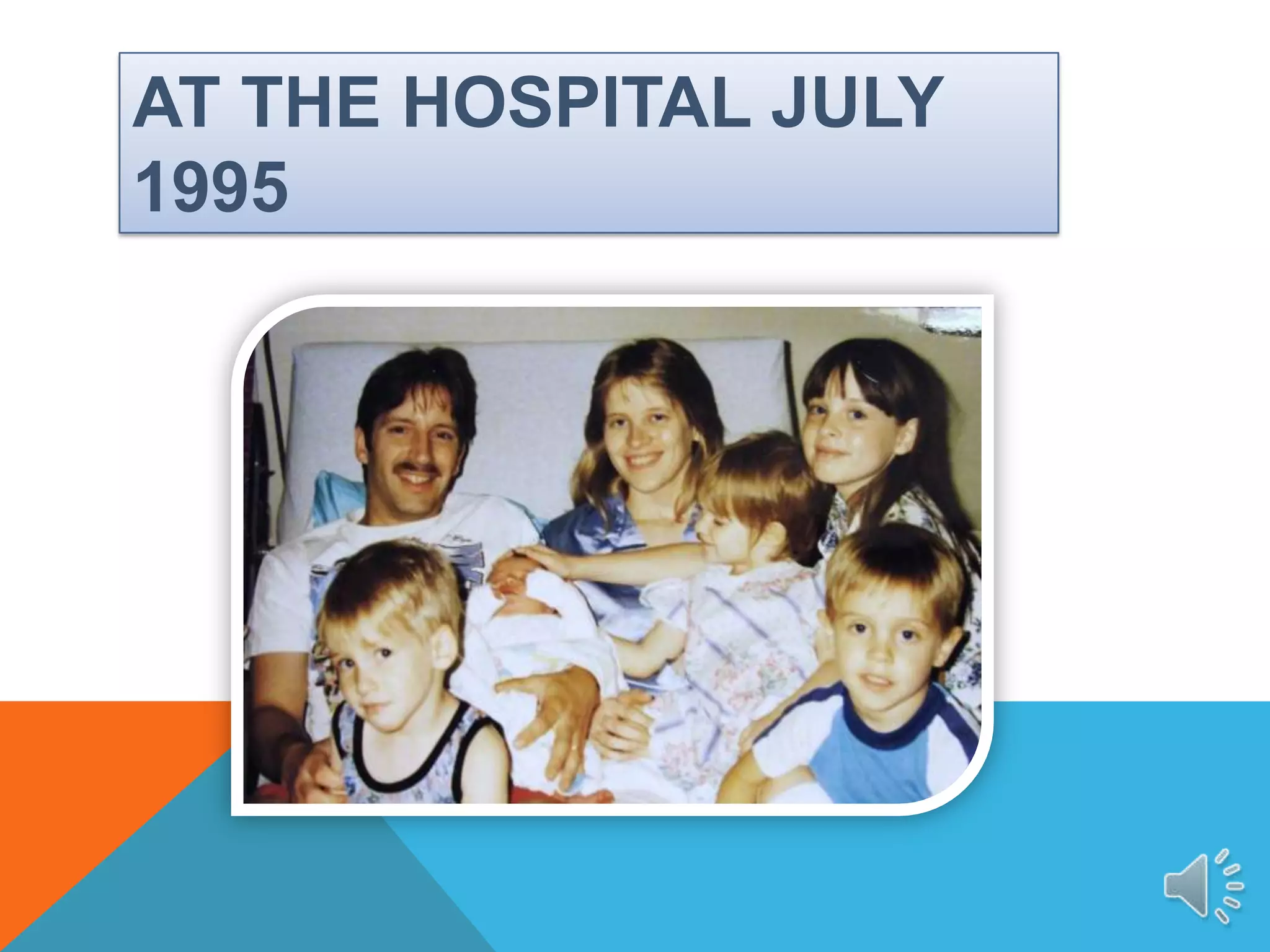 AT THE HOSPITAL JULY 1995